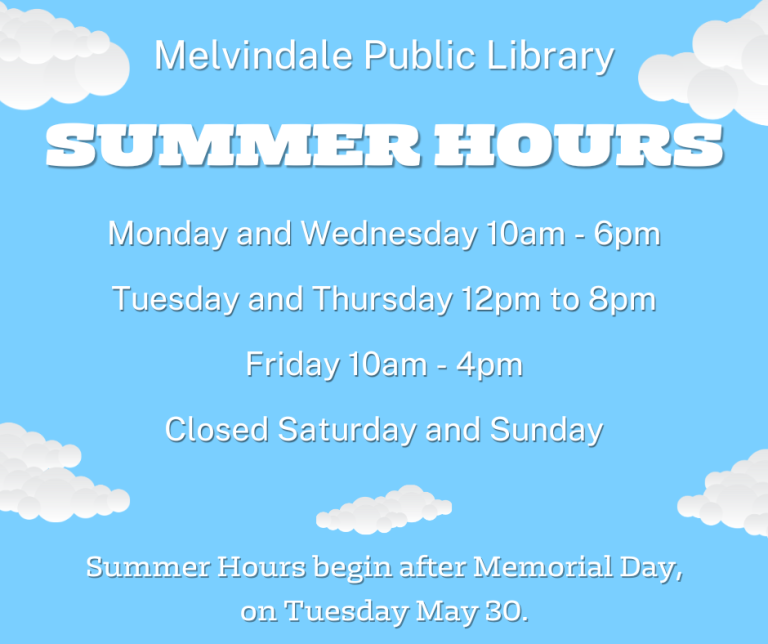 Melvindale Public Library

SUMMER HOURS

Monday and Wednesday 10am - 6pm

Tuesday and Thursday 12pm to 8pm

Friday 10am - 4pm

Closed Saturday and Sunday

Summer Hours begin after Memorial Day, on Tuesday May 30.